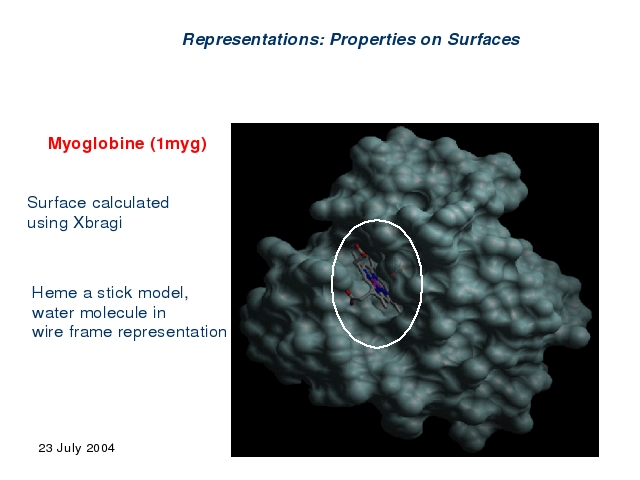 Representations: Properties on Surfaces

Myoglobine (1myg)

Surface calculated using Xbragi

Heme a stick model, water molecule in wire frame representation

23 July 2004